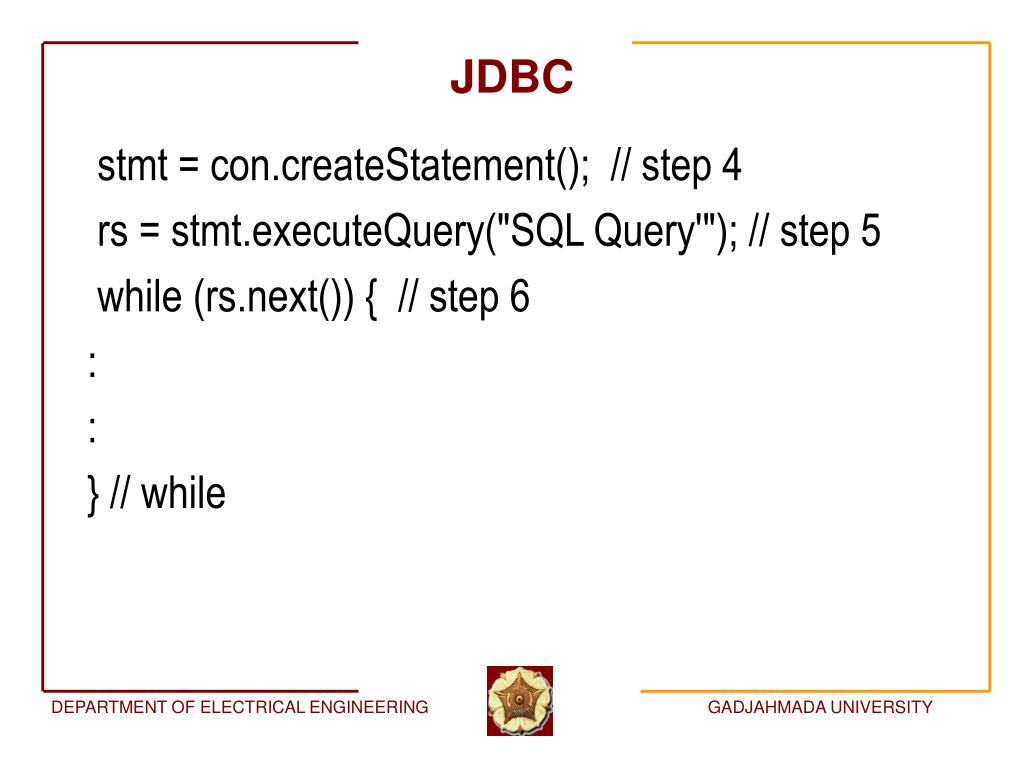 JDBC

stmt = con.createStatement(); // step 4
rs = stmt.executeQuery("SQL Query'"); // step 5
while (rs.next()) { // step 6
:
:
} // while

DEPARTMENT OF ELECTRICAL ENGINEERING

GADJAHMADA UNIVERSITY